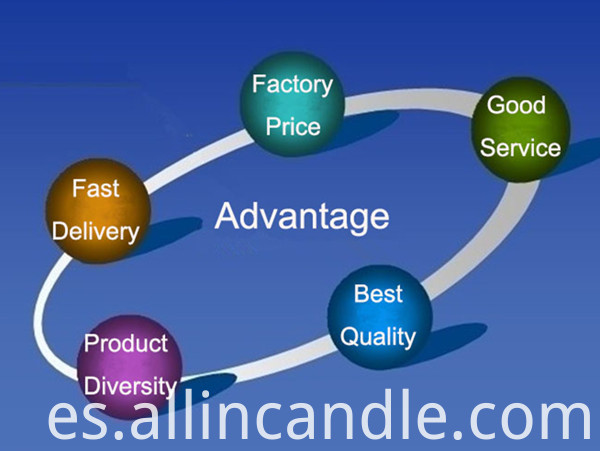 Factory Price

Good Service

Fast Delivery

Advantage

Best Quality

Product Diversity

es.allincandle.com